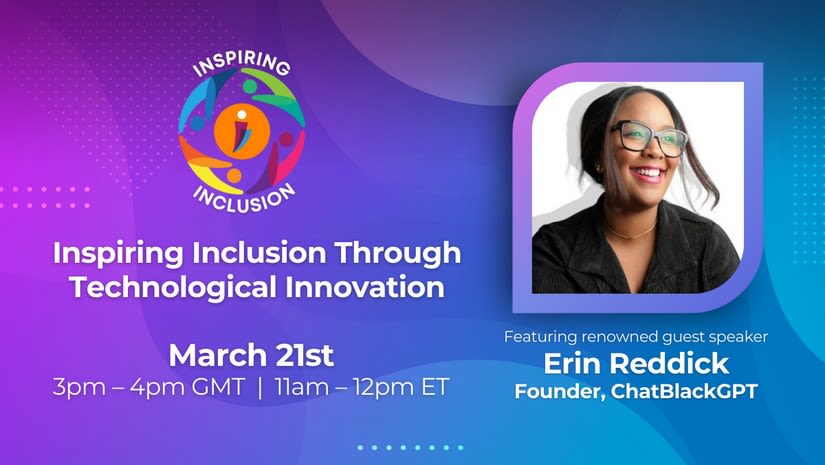 INSPIRING
INCLUSION

Inspiring Inclusion Through Technological Innovation

March 21st
3pm – 4pm GMT | 11am – 12pm ET

Featuring renowned guest speaker
Erin Reddick
Founder, ChatBlackGPT